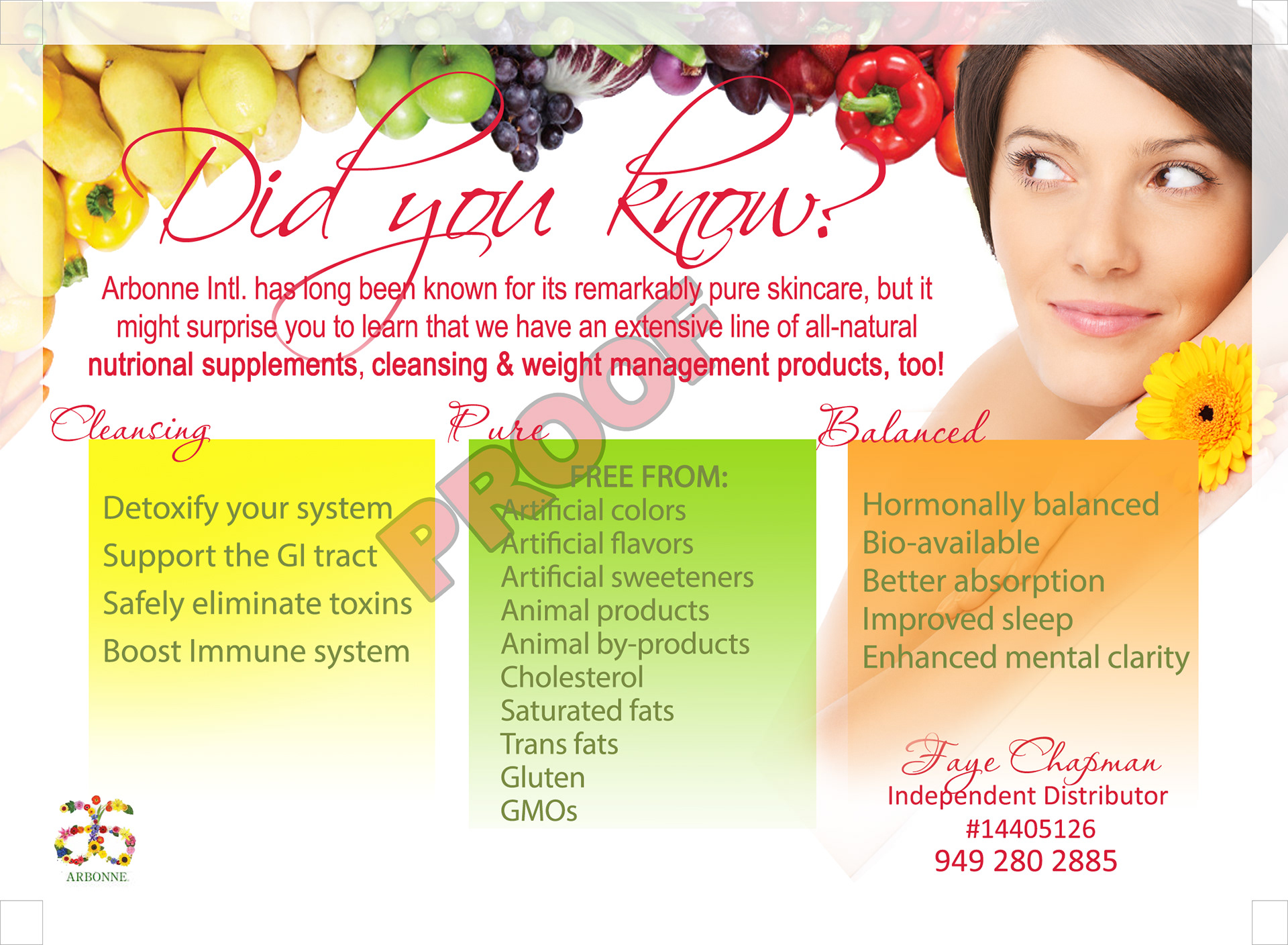 Did you know?

Arbonne Intl. has long been known for its remarkably pure skincare, but it might surprise you to learn that we have an extensive line of all-natural nutrional supplements, cleansing & weight management products, too!

PROOF

Cleansing

Detoxify your system
Support the GI tract
Safely eliminate toxins
Boost Immune system

Pure

FREE FROM:
Artificial colors
Artificial flavors
Artificial sweeteners
Animal products
Animal by-products
Cholesterol
Saturated fats
Trans fats
Gluten
GMOs

Balanced

Hormonally balanced
Bio-available
Better absorption
Improved sleep
Enhanced mental clarity

Faye Chapman
Independent Distributor
#14405126
949 280 2885

ARBONNE